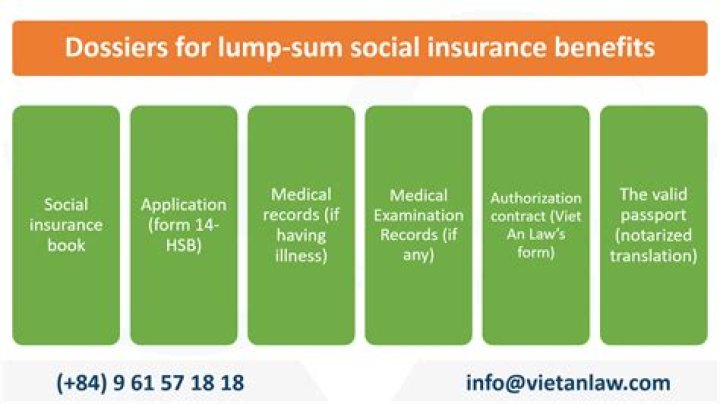 Dossiers for lump-sum social insurance benefits

Social insurance book

Application (form 14-HSB)

Medical records (if having illness)

Medical Examination Records (if any)

Authorization contract (Viet An Law's form)

The valid passport (notarized translation)

(+84) 9 61 57 18 18

info@vietanlaw.com